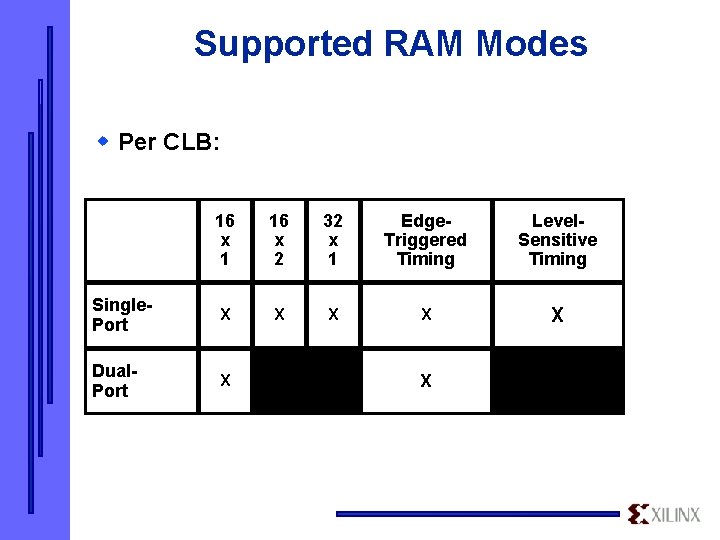 Supported RAM Modes

Per CLB:

| | 16 x 1 | 16 x 2 | 32 x 1 | Edge-Triggered Timing | Level-Sensitive Timing |
|---|---|---|---|---|---|
| Single-Port | X | X | X | X | X |
| Dual-Port | X | | | X | |

XILINX